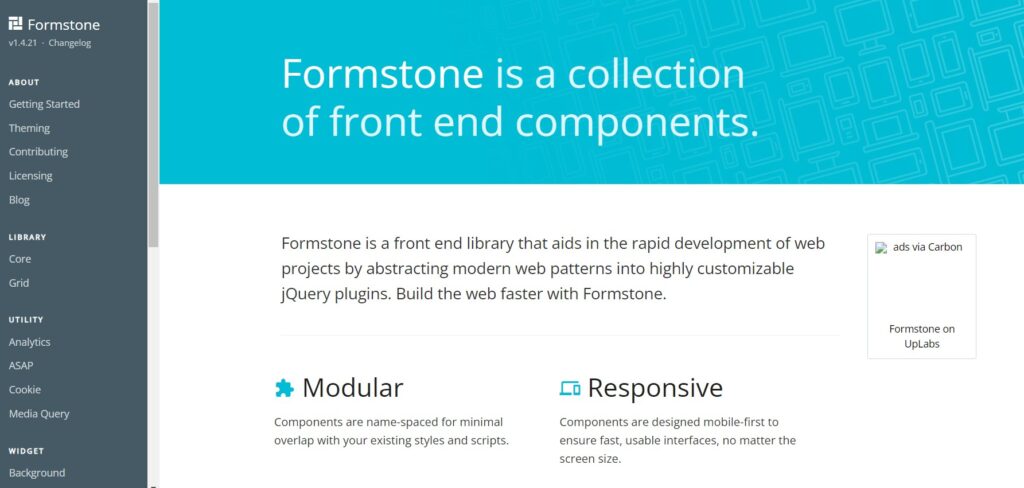 Formstone
v1.4.21 · Changelog

ABOUT
Getting Started
Theming
Contributing
Licensing
Blog

LIBRARY
Core
Grid

UTILITY
Analytics
ASAP
Cookie
Media Query

WIDGET
Background

Formstone is a collection of front end components.

Formstone is a front end library that aids in the rapid development of web projects by abstracting modern web patterns into highly customizable jQuery plugins. Build the web faster with Formstone.

ads via Carbon

Formstone on UpLabs

Modular

Components are name-spaced for minimal overlap with your existing styles and scripts.

Responsive

Components are designed mobile-first to ensure fast, usable interfaces, no matter the screen size.